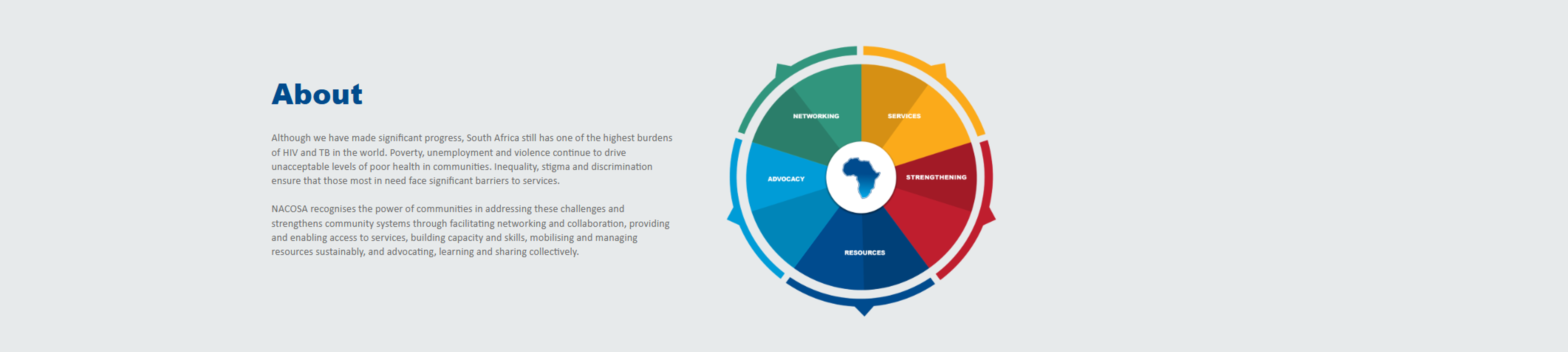 About

Although we have made significant progress, South Africa still has one of the highest burdens of HIV and TB in the world. Poverty, unemployment and violence continue to drive unacceptable levels of poor health in communities. Inequality, stigma and discrimination ensure that those most in need face significant barriers to services.

NACOSA recognises the power of communities in addressing these challenges and strengthens community systems through facilitating networking and collaboration, providing and enabling access to services, building capacity and skills, mobilising and managing resources sustainably, and advocating, learning and sharing collectively.

NETWORKING

SERVICES

ADVOCACY

STRENGTHENING

RESOURCES